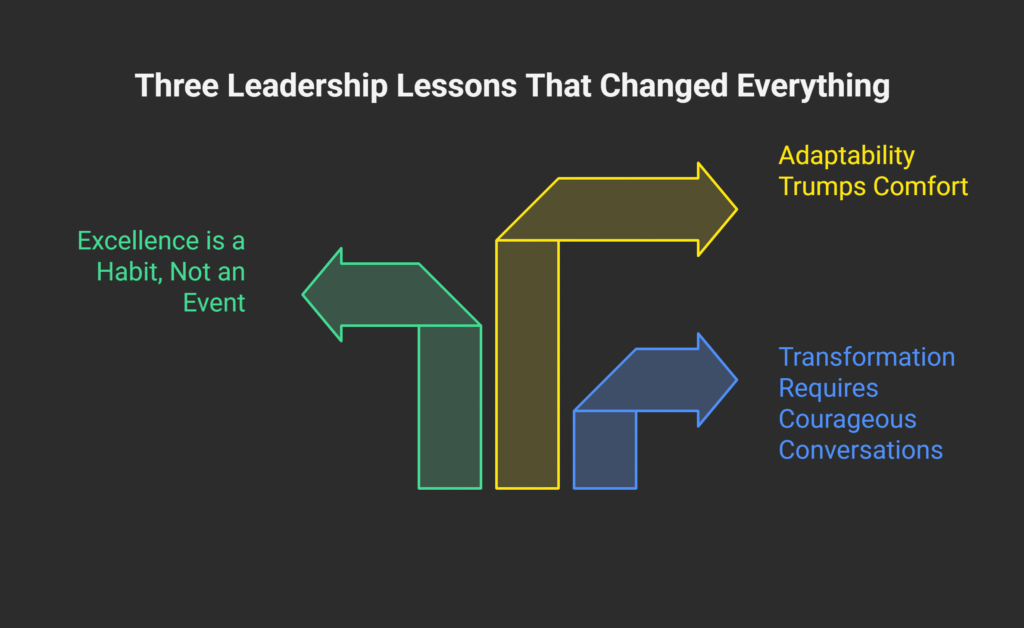 Three Leadership Lessons That Changed Everything

Excellence is a Habit, Not an Event

Adaptability Trumps Comfort

Transformation Requires Courageous Conversations